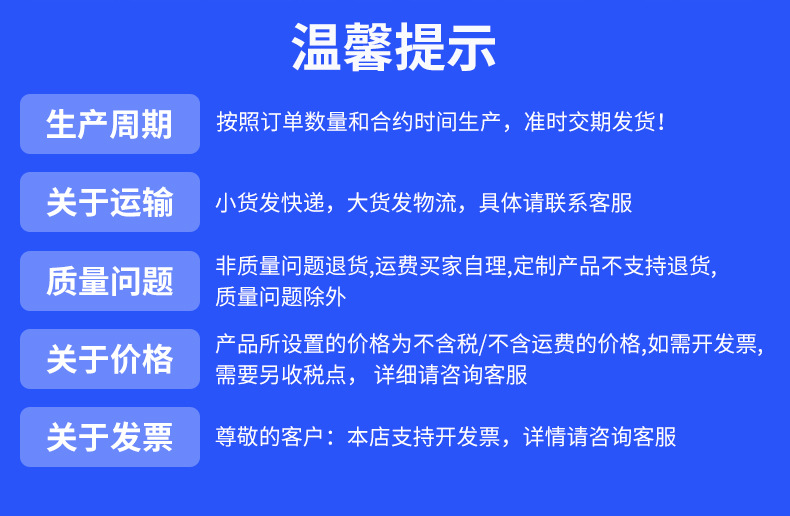 温馨提示

生产周期

按照订单数量和合约时间生产，准时交期发货！

关于运输

小货发快递，大货发物流，具体请联系客服

质量问题

非质量问题退货,运费买家自理,定制产品不支持退货,质量问题除外

关于价格

产品所设置的价格为不含税/不含运费的价格,如需开发票,需要另收税点， 详细请咨询客服

关于发票

尊敬的客户：本店支持开发票，详情请咨询客服